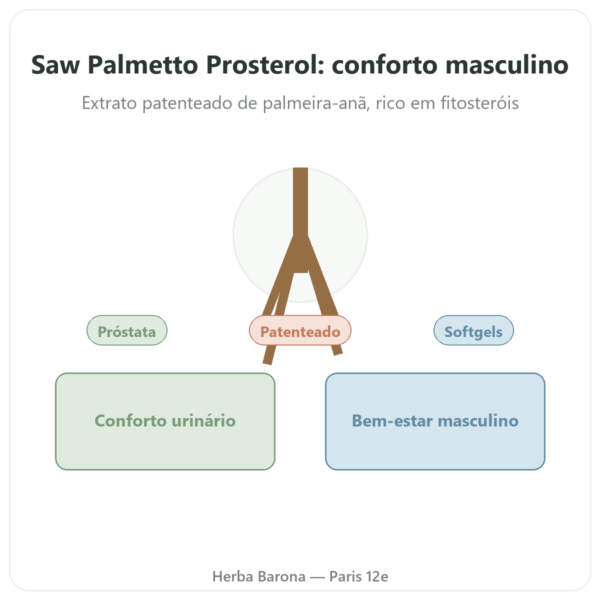 Saw Palmetto Prosterol: conforto masculino

Extrato patenteado de palmeira-anã, rico em fitosteróis

Próstata

Patenteado

Softgels

Conforto urinário

Bem-estar masculino

Herba Barona — Paris 12e